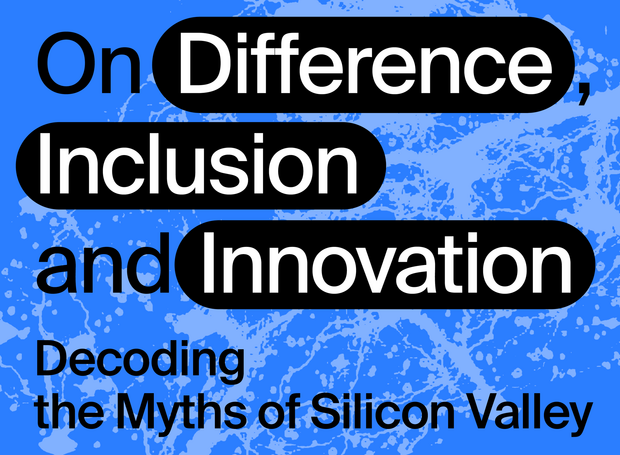 On Difference, Inclusion and Innovation

Decoding the Myths of Silicon Valley